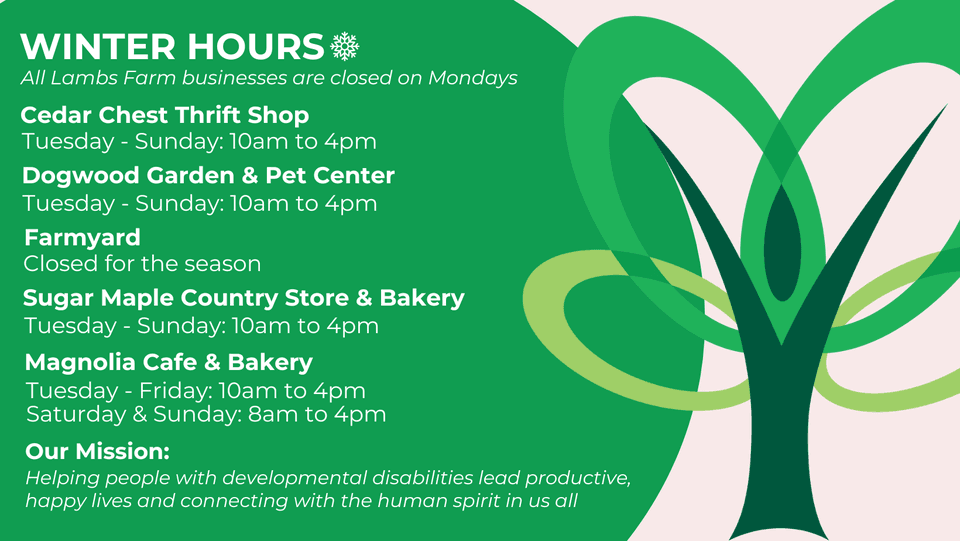 WINTER HOURS
All Lambs Farm businesses are closed on Mondays

Cedar Chest Thrift Shop
Tuesday - Sunday: 10am to 4pm

Dogwood Garden & Pet Center
Tuesday - Sunday: 10am to 4pm

Farmyard
Closed for the season

Sugar Maple Country Store & Bakery
Tuesday - Sunday: 10am to 4pm

Magnolia Cafe & Bakery
Tuesday - Friday: 10am to 4pm
Saturday & Sunday: 8am to 4pm

Our Mission:
Helping people with developmental disabilities lead productive, happy lives and connecting with the human spirit in us all